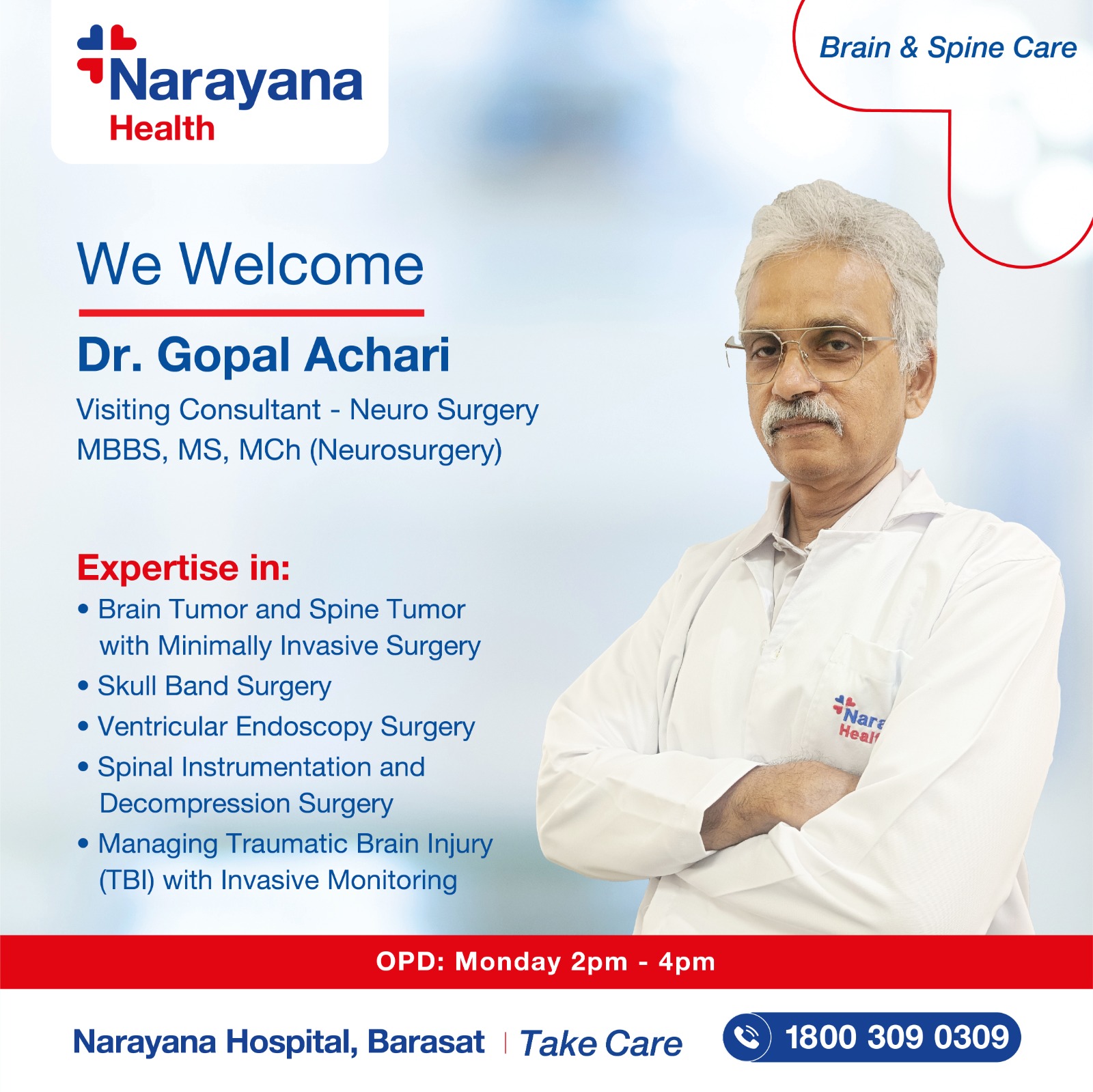 Narayana Health

Brain & Spine Care

We Welcome

Dr. Gopal Achari

Visiting Consultant - Neuro Surgery
MBBS, MS, MCh (Neurosurgery)

Expertise in:
• Brain Tumor and Spine Tumor with Minimally Invasive Surgery
• Skull Band Surgery
• Ventricular Endoscopy Surgery
• Spinal Instrumentation and Decompression Surgery
• Managing Traumatic Brain Injury (TBI) with Invasive Monitoring

Nara
Healt

OPD: Monday 2pm - 4pm

Narayana Hospital, Barasat | Take Care

1800 309 0309